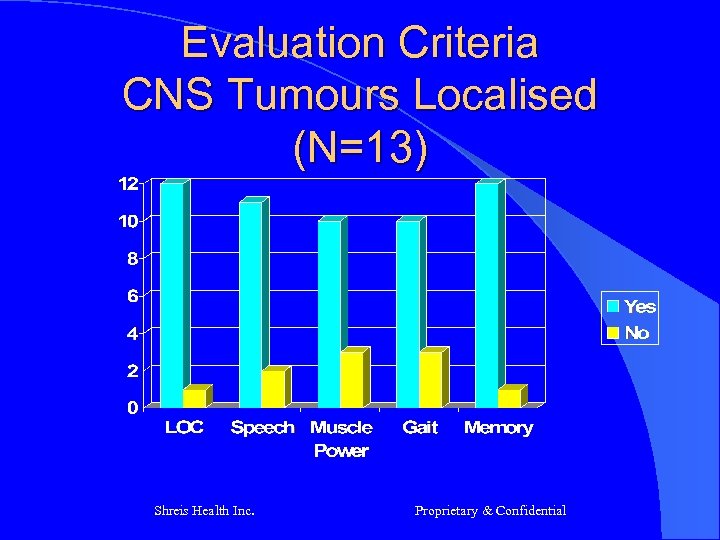 Evaluation Criteria
CNS Tumours Localised
(N=13)

12
10
8
6
4
2
0

LOC
Speech
Muscle Power
Gait
Memory

Yes
No

Shreis Health Inc.

Proprietary & Confidential